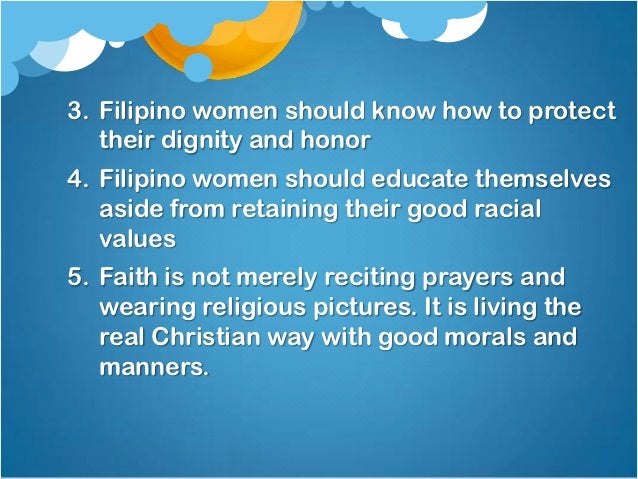 3. Filipino women should know how to protect their dignity and honor

4. Filipino women should educate themselves aside from retaining their good racial values

5. Faith is not merely reciting prayers and wearing religious pictures. It is living the real Christian way with good morals and manners.